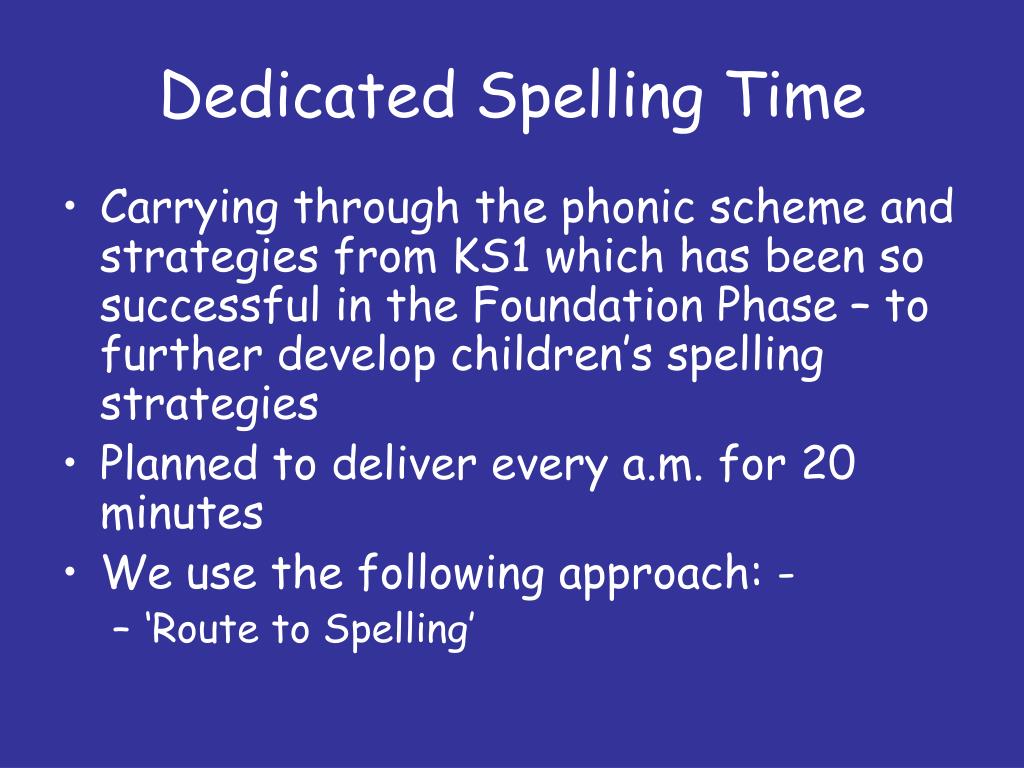 Dedicated Spelling Time

• Carrying through the phonic scheme and strategies from KS1 which has been so successful in the Foundation Phase – to further develop children’s spelling strategies
• Planned to deliver every a.m. for 20 minutes
• We use the following approach: -
– ‘Route to Spelling’